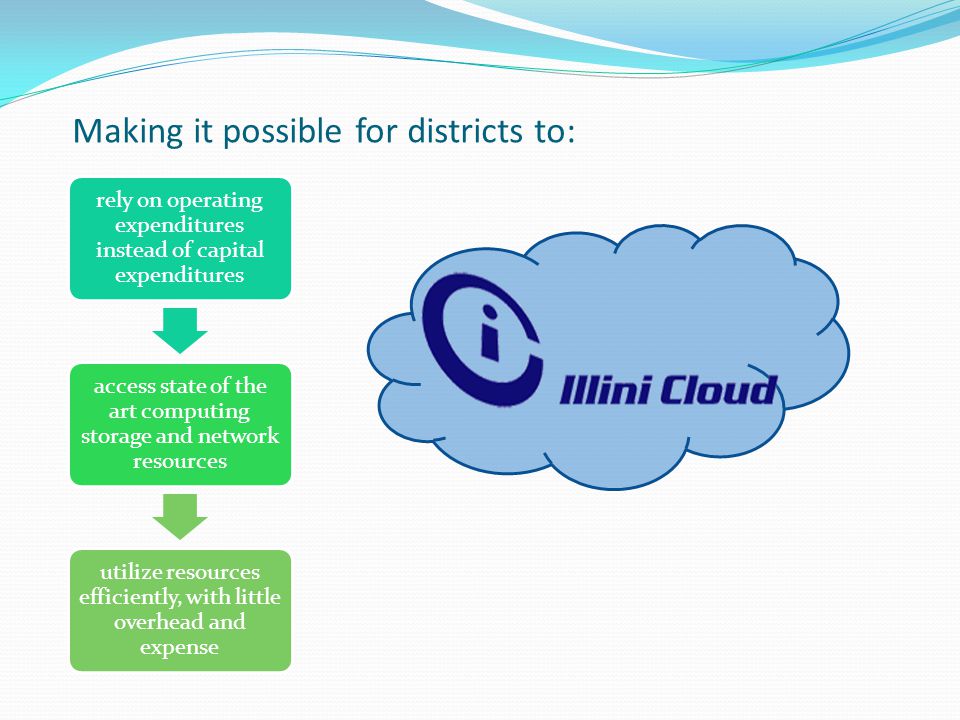 Making it possible for districts to:

rely on operating expenditures instead of capital expenditures

access state of the art computing storage and network resources

utilize resources efficiently, with little overhead and expense

i

Illini Cloud